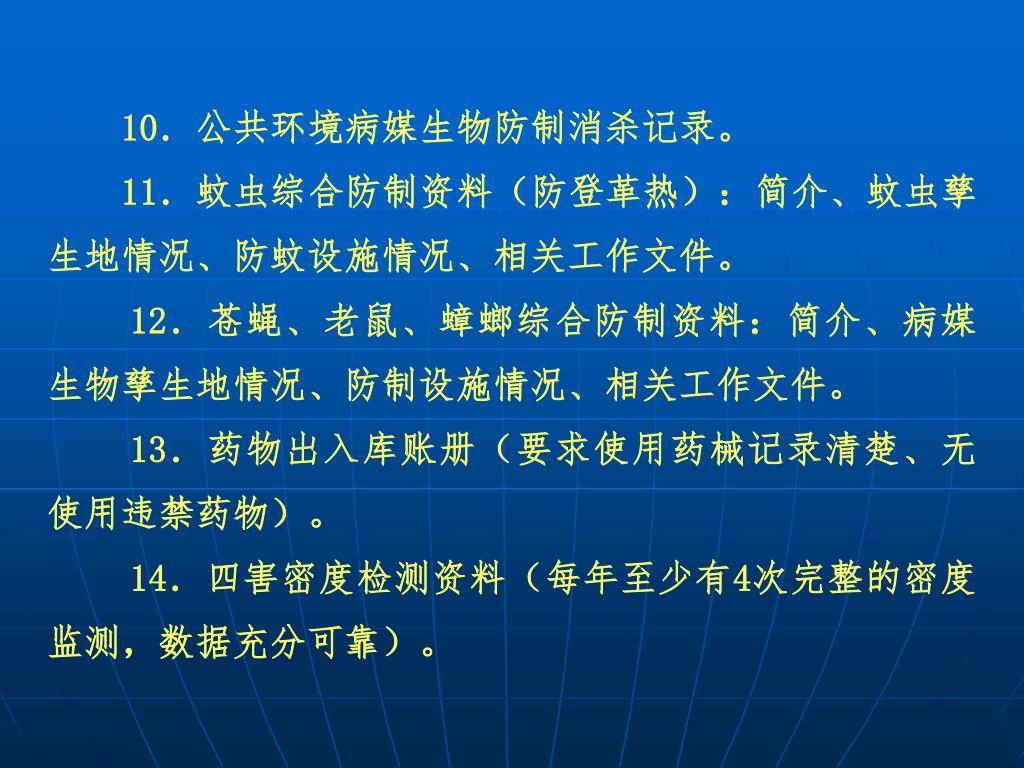 10．公共环境病媒生物防制消杀记录。

11．蚊虫综合防制资料（防登革热）：简介、蚊虫孳生地情况、防蚊设施情况、相关工作文件。

12．苍蝇、老鼠、蟑螂综合防制资料：简介、病媒生物孳生地情况、防制设施情况、相关工作文件。

13．药物出入库账册（要求使用药械记录清楚、无使用违禁药物）。

14．四害密度检测资料（每年至少有4次完整的密度监测，数据充分可靠）。